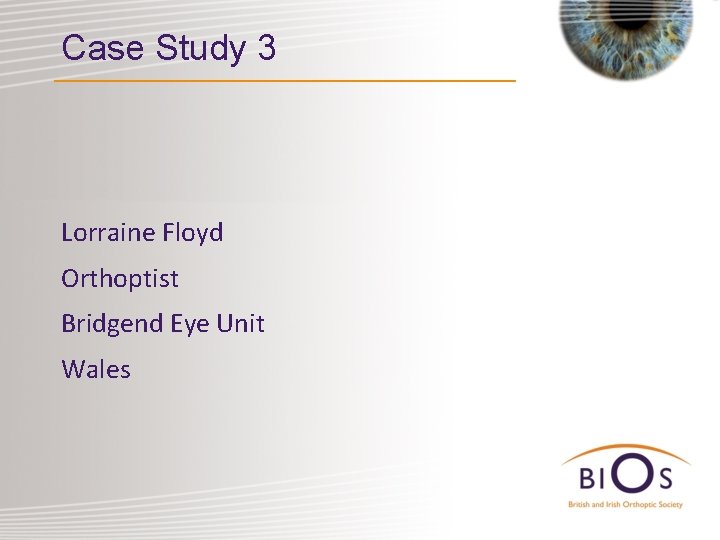 Case Study 3

Lorraine Floyd

Orthoptist

Bridgend Eye Unit

Wales

BIOS

British and Irish Orthoptic Society